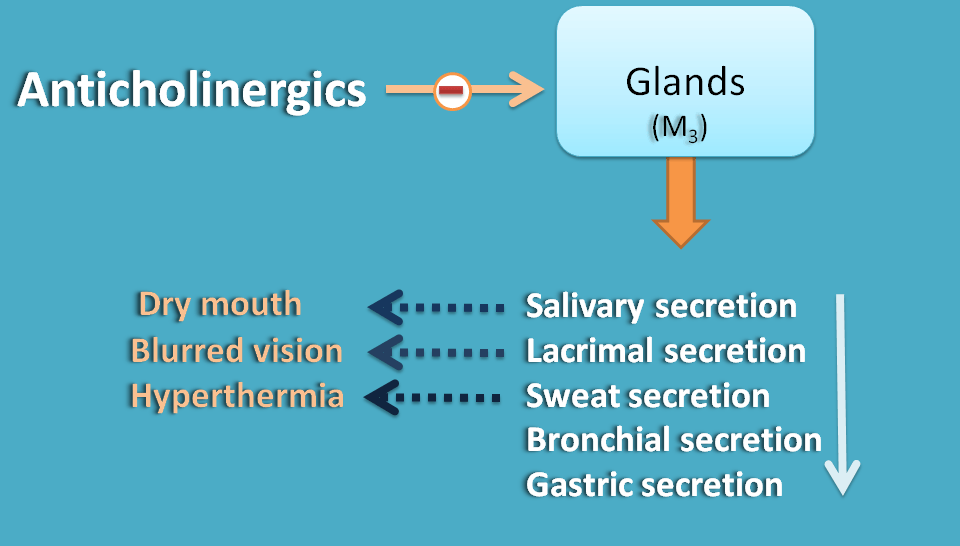 Anticholinergics

Glands
($M_3$)

Dry mouth
Blurred vision
Hyperthermia

Salivary secretion
Lacrimal secretion
Sweat secretion
Bronchial secretion
Gastric secretion